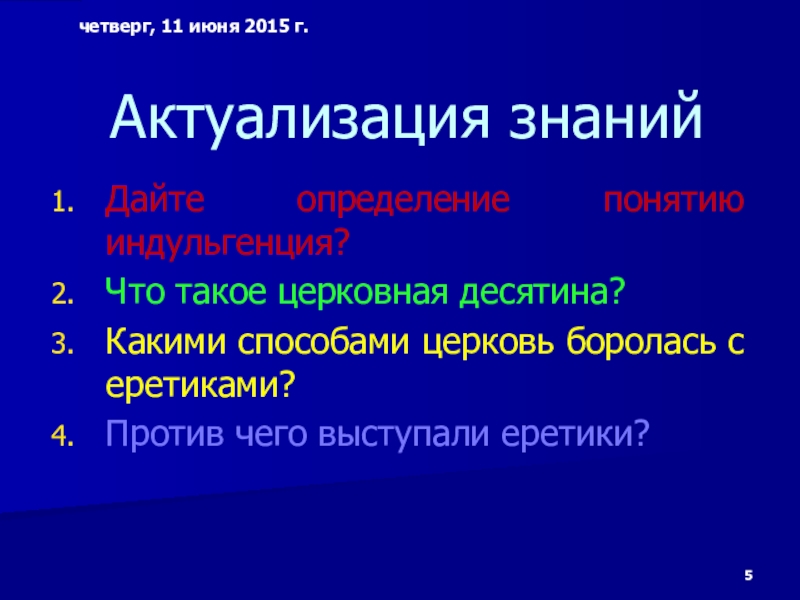 четверг, 11 июня 2015 г.

Актуализация знаний

1. Дайте определение понятию индульгенция?
2. Что такое церковная десятина?
3. Какими способами церковь боролась с еретиками?
4. Против чего выступали еретики?

5